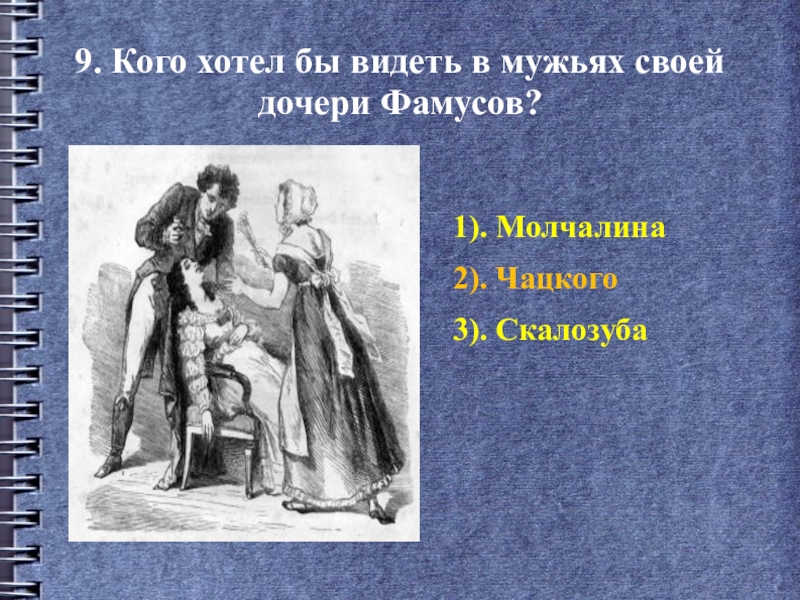 9. Кого хотел бы видеть в мужьях своей дочери Фамусов?

1). Молчалина

2). Чацкого

3). Скалозуба